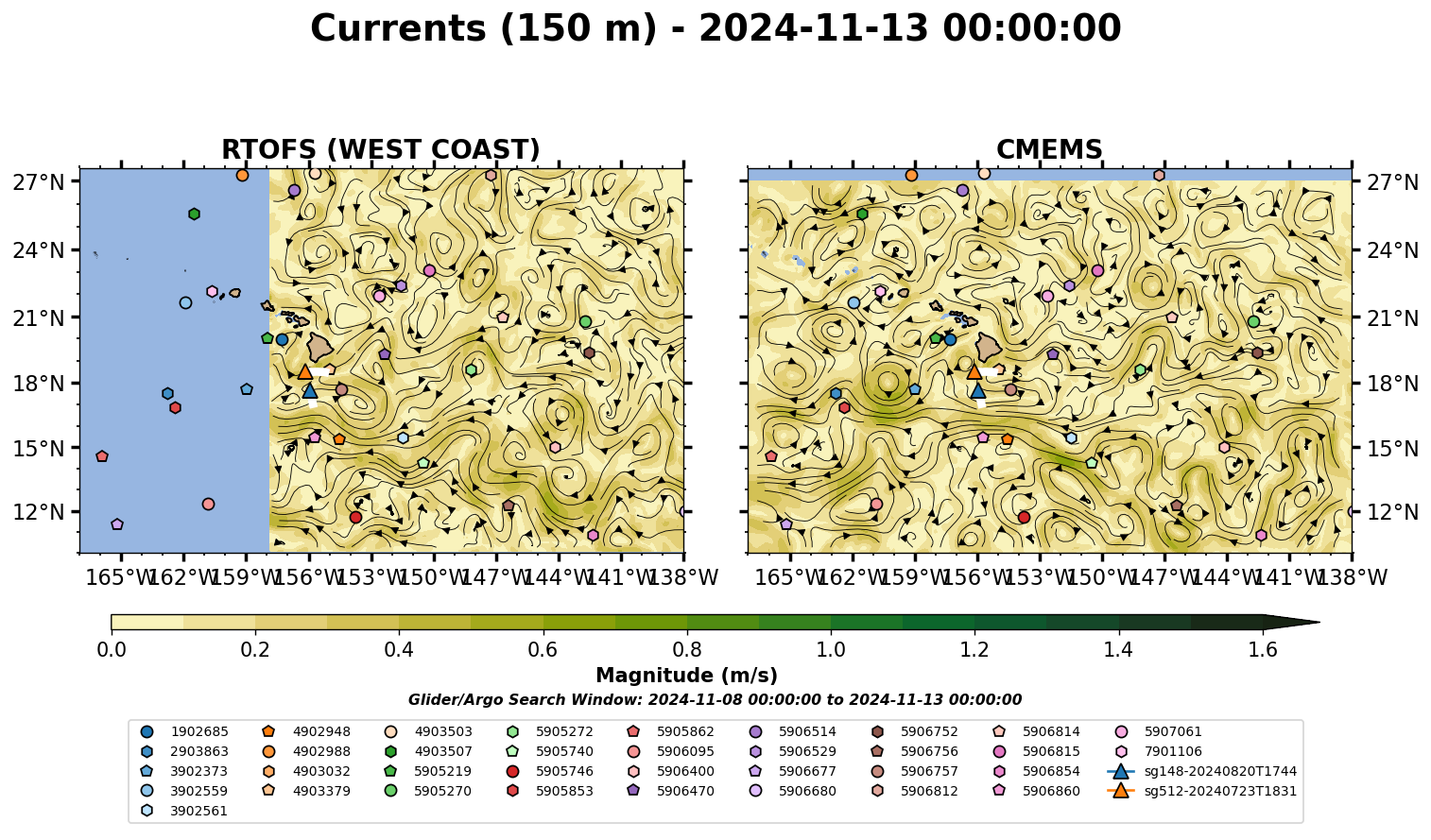 Currents (150 m) - 2024-11-13 00:00:00

RTOFS (WEST COAST)

27°N
24°N
21°N
18°N
15°N
12°N

165°W 162°W 159°W 156°W 153°W 150°W 147°W 144°W 141°W 138°W

CMEMS

27°N
24°N
21°N
18°N
15°N
12°N

165°W 162°W 159°W 156°W 153°W 150°W 147°W 144°W 141°W 138°W

0.0 0.2 0.4 0.6 0.8 1.0 1.2 1.4 1.6

Magnitude (m/s)

Glider/Argo Search Window: 2024-11-08 00:00:00 to 2024-11-13 00:00:00

1902685
2903863
3902373
3902559
3902561
4902948
4902988
4903032
4903379
4903503
4903507
5905219
5905270
5905272
5905740
5905746
5905853
5905862
5906095
5906400
5906470
5906514
5906529
5906677
5906680
5906752
5906756
5906757
5906812
5906814
5906815
5906854
5906860
5907061
7901106
sg148-20240820T1744
sg512-20240723T1831